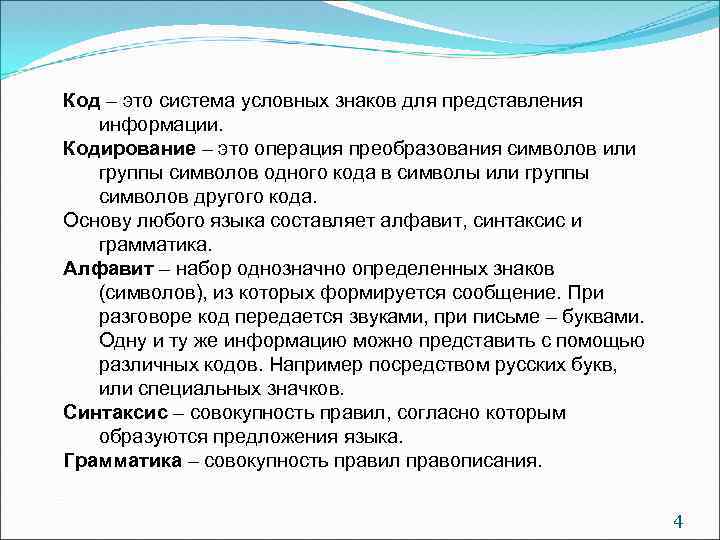 Код – это система условных знаков для представления информации.

Кодирование – это операция преобразования символов или группы символов одного кода в символы или группы символов другого кода.

Основу любого языка составляет алфавит, синтаксис и грамматика.

Алфавит – набор однозначно определенных знаков (символов), из которых формируется сообщение. При разговоре код передается звуками, при письме – буквами. Одну и ту же информацию можно представить с помощью различных кодов. Например посредством русских букв, или специальных значков.

Синтаксис – совокупность правил, согласно которым образуются предложения языка.

Грамматика – совокупность правил правописания.

4